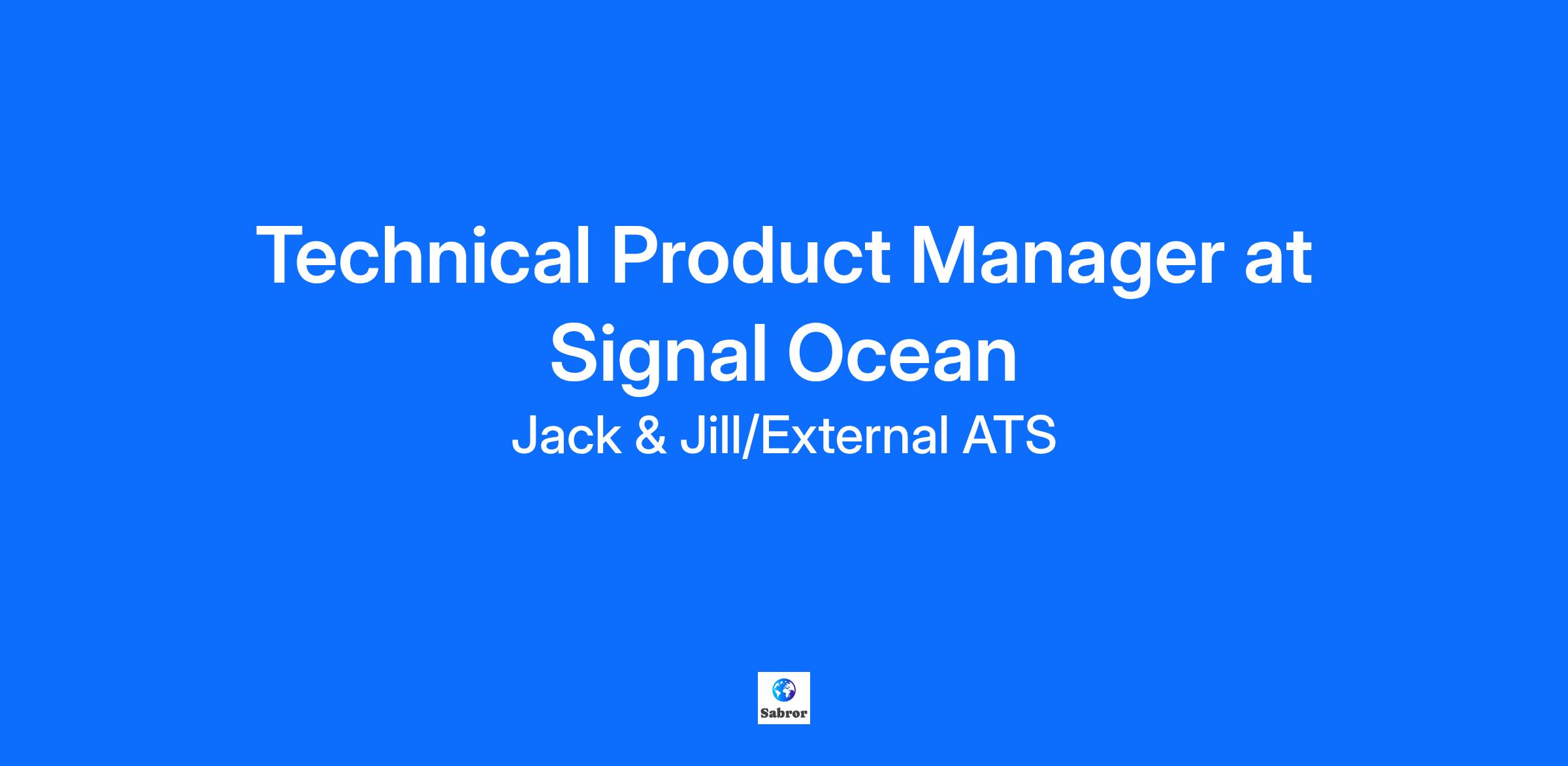 Technical Product Manager at Signal Ocean

Jack & Jill/External ATS

Sabror